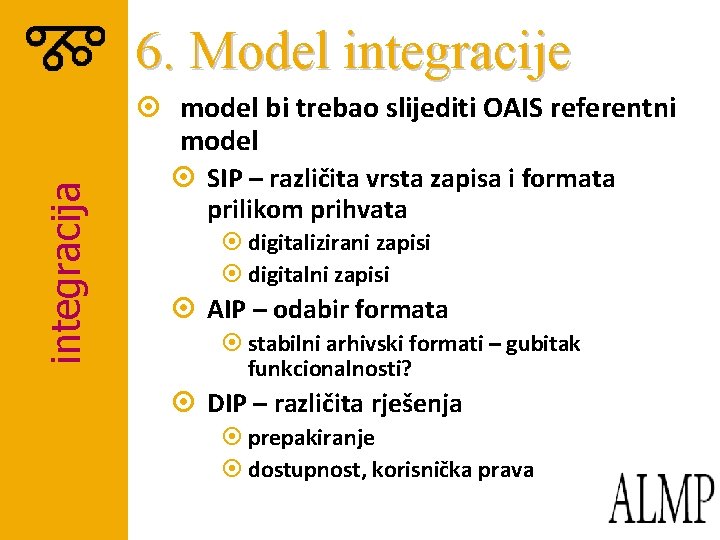 integracija

6. Model integracije

model bi trebao slijediti OAIS referentni model

SIP – različita vrsta zapisa i formata prilikom prihvata

digitalizirani zapisi

digitalni zapisi

AIP – odabir formata

stabilni arhivski formati – gubitak funkcionalnosti?

DIP – različita rješenja

prepakiranje

dostupnost, korisnička prava

ALMP